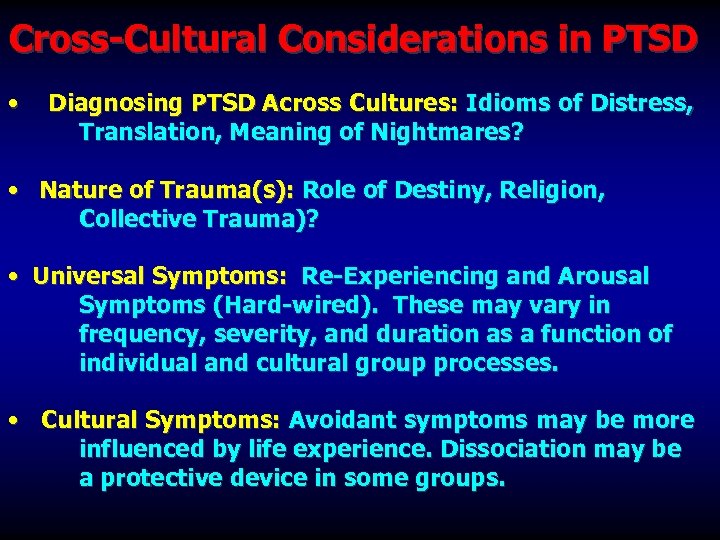 Cross-Cultural Considerations in PTSD

• Diagnosing PTSD Across Cultures: Idioms of Distress, Translation, Meaning of Nightmares?

• Nature of Trauma(s): Role of Destiny, Religion, Collective Trauma)?

• Universal Symptoms: Re-Experiencing and Arousal Symptoms (Hard-wired). These may vary in frequency, severity, and duration as a function of individual and cultural group processes.

• Cultural Symptoms: Avoidant symptoms may be more influenced by life experience. Dissociation may be a protective device in some groups.